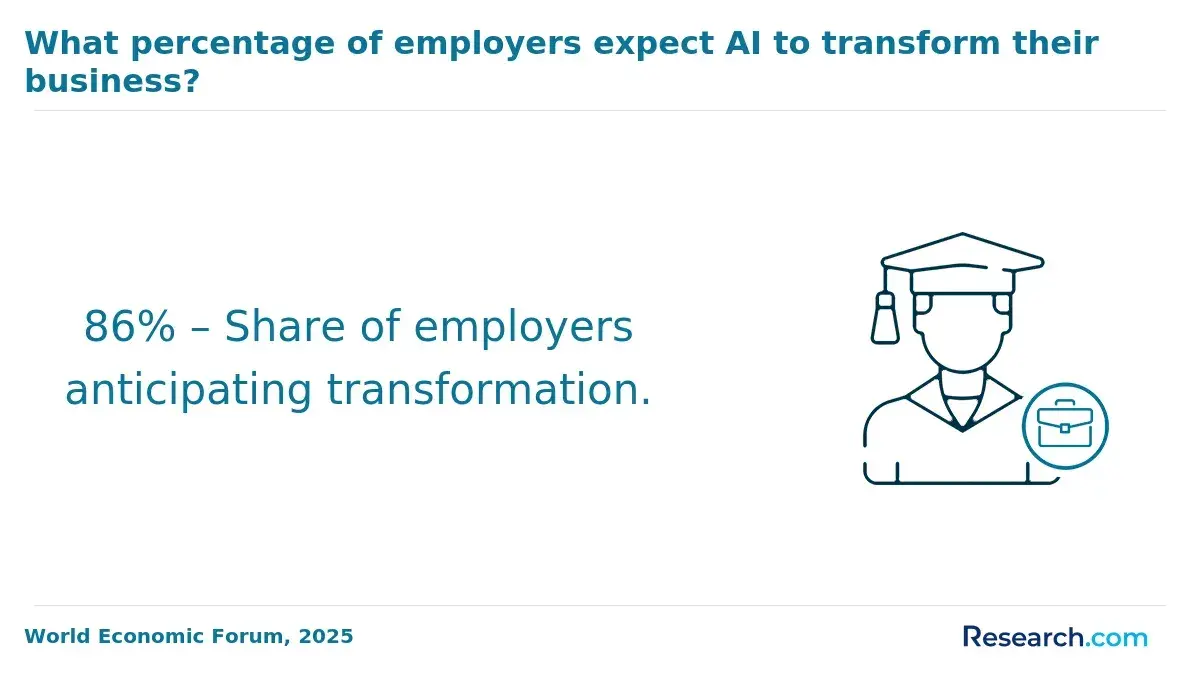 What percentage of employers expect AI to transform their business?

86% – Share of employers anticipating transformation.

World Economic Forum, 2025

Research.com